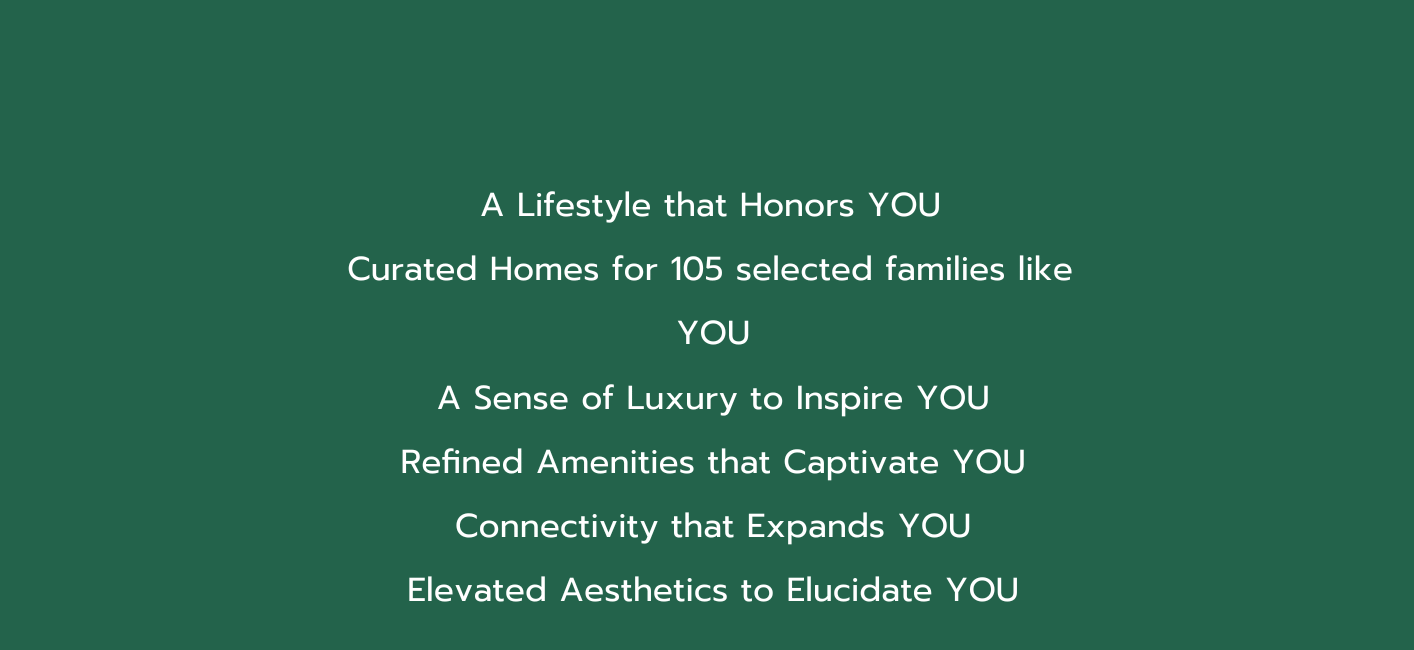 A Lifestyle that Honors YOU

Curated Homes for 105 selected families like YOU

A Sense of Luxury to Inspire YOU

Refined Amenities that Captivate YOU

Connectivity that Expands YOU

Elevated Aesthetics to Elucidate YOU